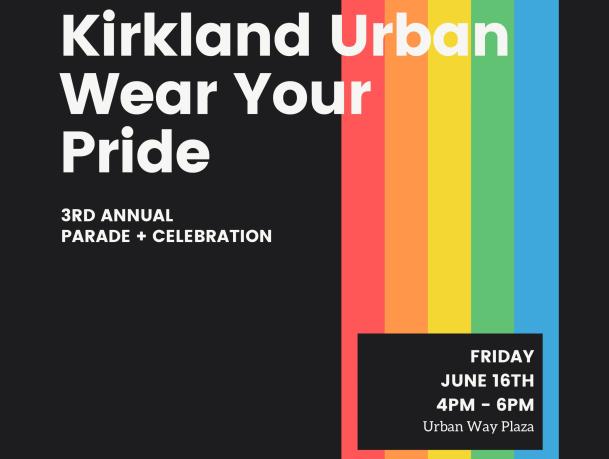 Kirkland Urban Wear Your Pride

3RD ANNUAL
PARADE + CELEBRATION

FRIDAY
JUNE 16TH
4PM - 6PM
Urban Way Plaza